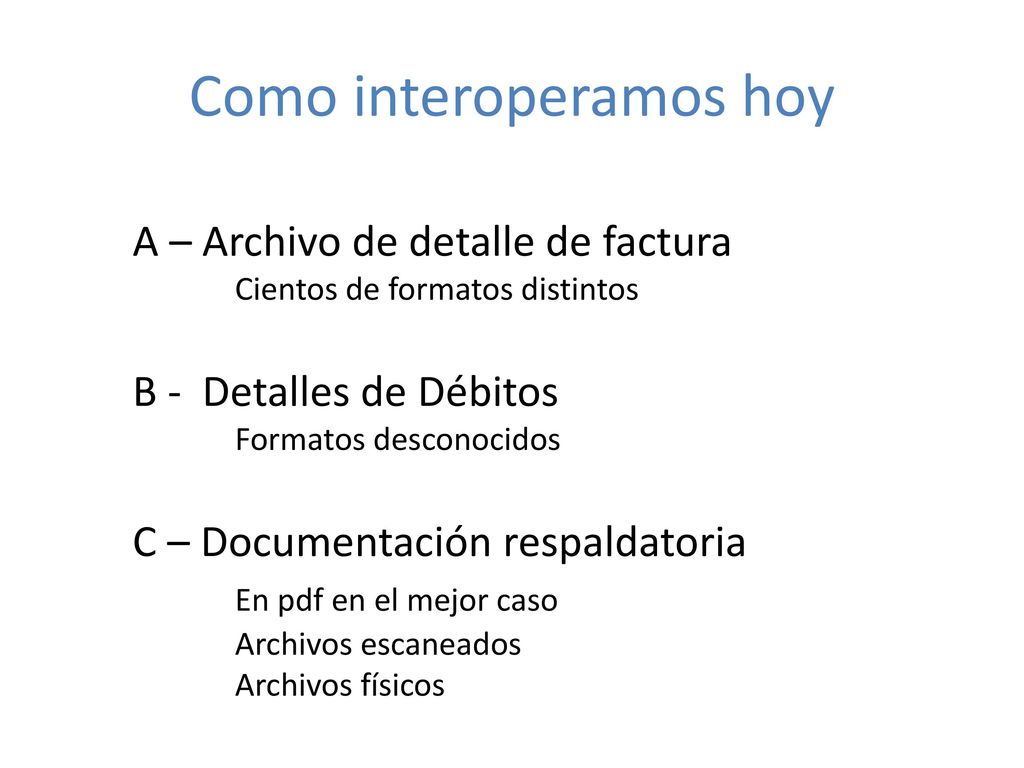 Como interoperamos hoy

A – Archivo de detalle de factura
Cientos de formatos distintos

B - Detalles de Débitos
Formatos desconocidos

C – Documentación respaldatoria
En pdf en el mejor caso
Archivos escaneados
Archivos físicos